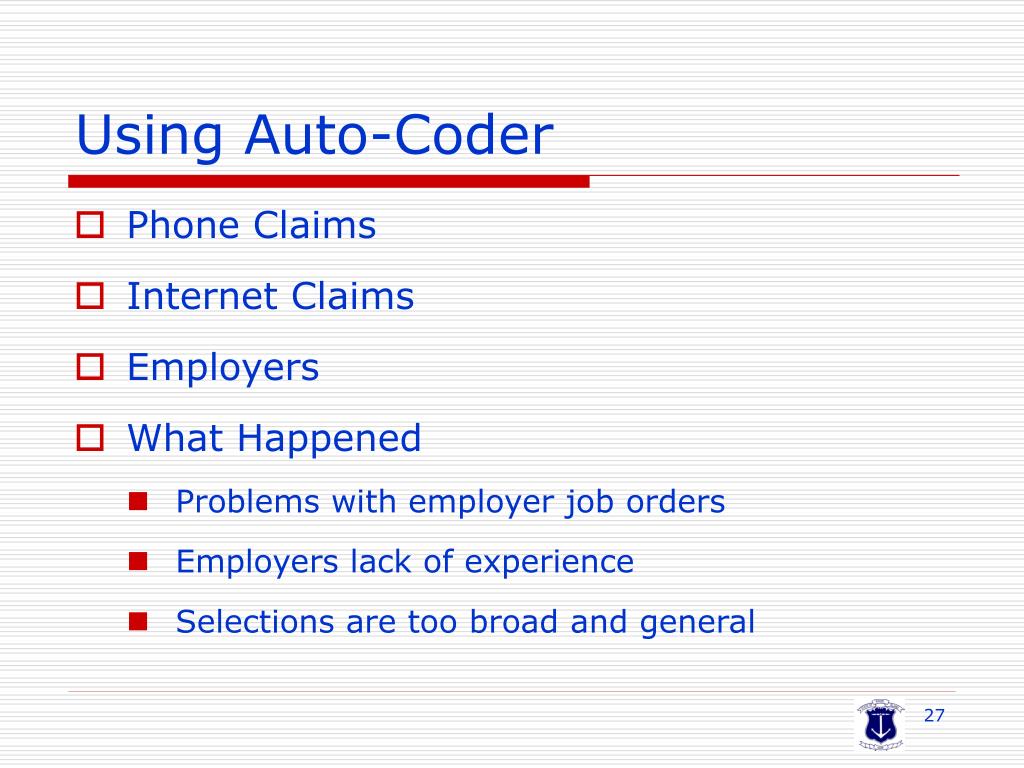 Using Auto-Coder

Phone Claims

Internet Claims

Employers

What Happened

Problems with employer job orders

Employers lack of experience

Selections are too broad and general

27